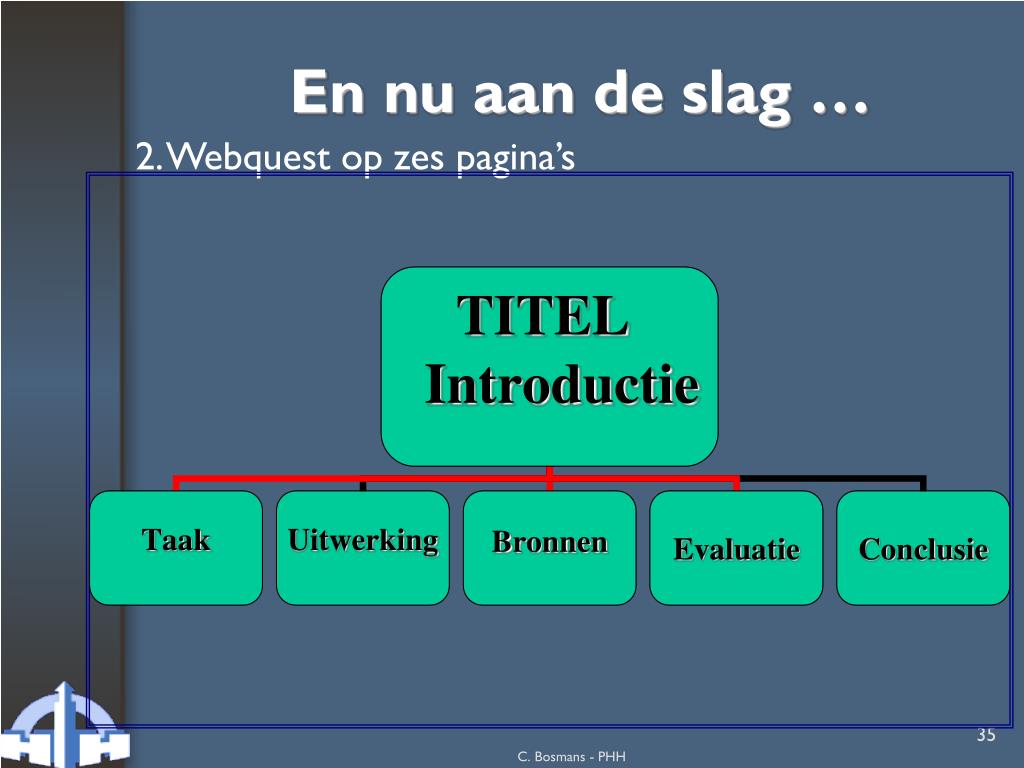 En nu aan de slag …

2. Webquest op zes pagina's

TITEL
Introductie

Taak

Uitwerking

Bronnen

Evaluatie

Conclusie

35

C. Bosmans - PHH